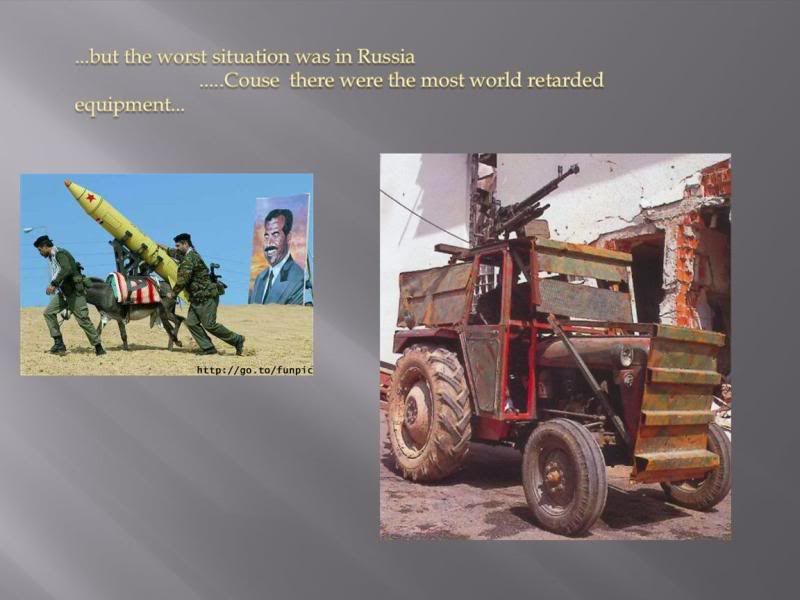 ...but the worst situation was in Russia
.....Couse there were the most world retarded equipment...

http://go.to/funpic